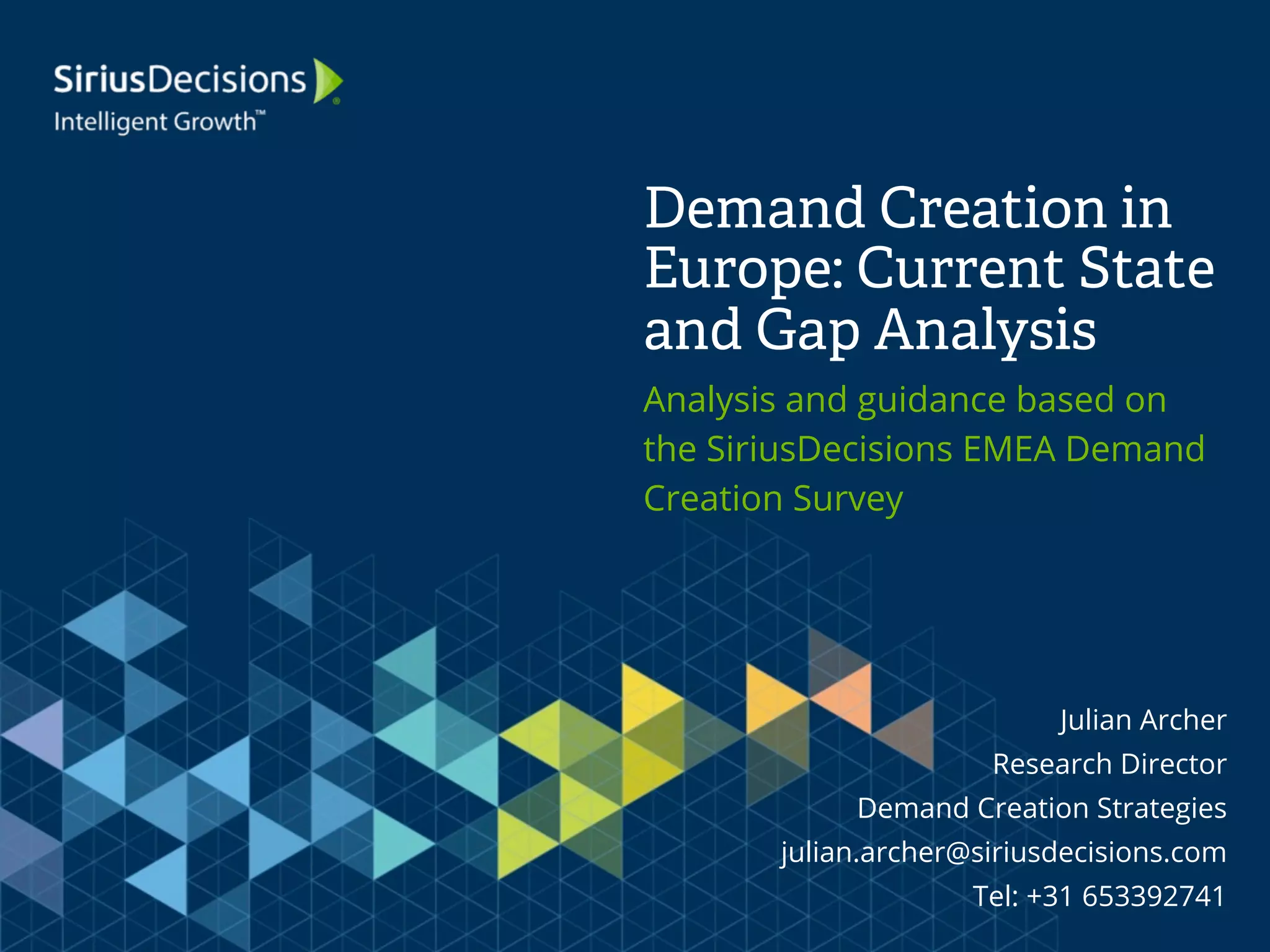 SiriusDecisions®
Intelligent Growth™

Demand Creation in Europe: Current State and Gap Analysis

Analysis and guidance based on the SiriusDecisions EMEA Demand Creation Survey

Julian Archer
Research Director
Demand Creation Strategies
julian.archer@siriusdecisions.com
Tel: +31 653392741